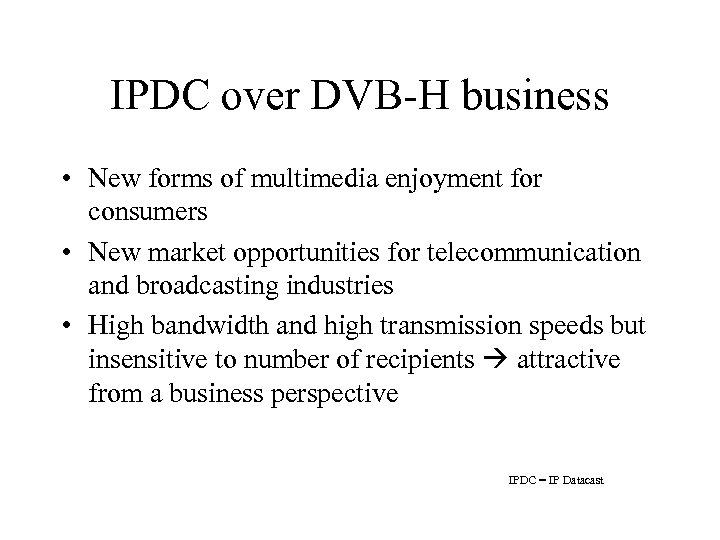 IPDC over DVB-H business

• New forms of multimedia enjoyment for consumers
• New market opportunities for telecommunication and broadcasting industries
• High bandwidth and high transmission speeds but insensitive to number of recipients → attractive from a business perspective

IPDC – IP Datacast